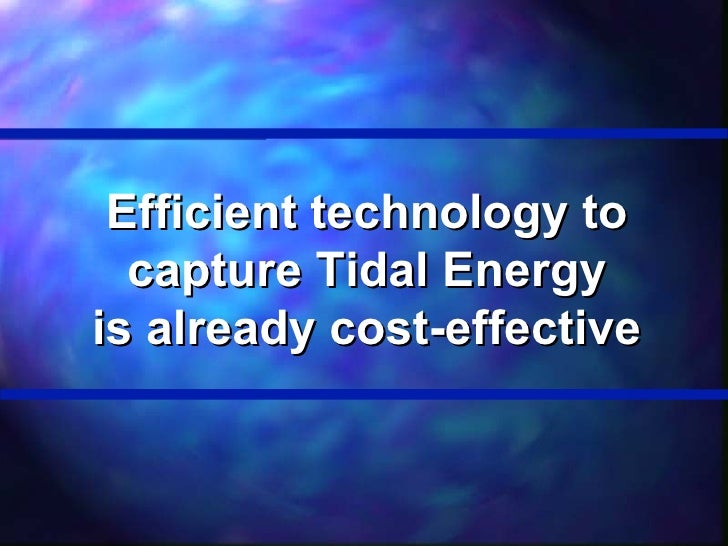 Efficient technology to capture Tidal Energy is already cost-effective